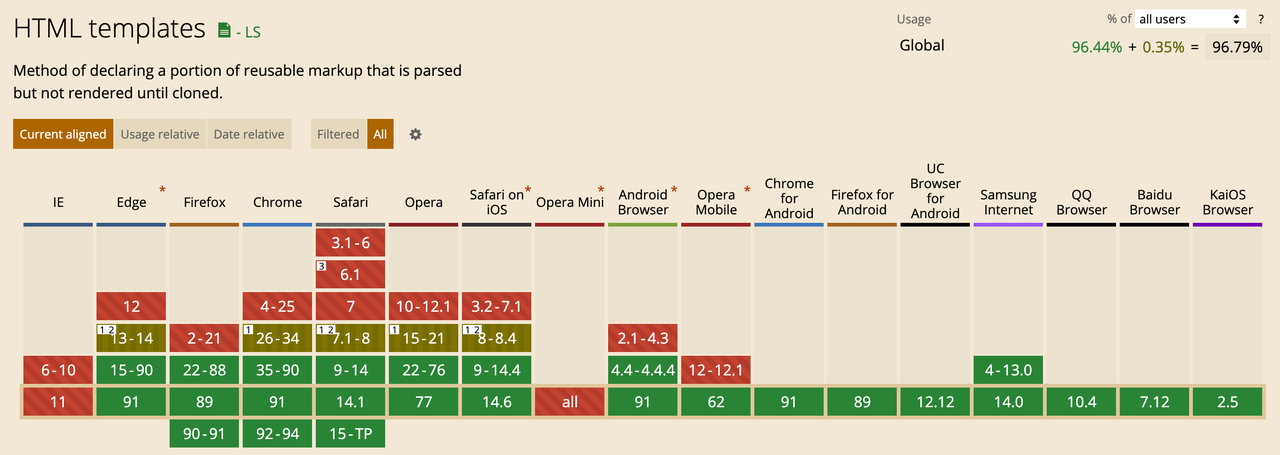 HTML templates - LS

Usage % of all users ?
Global 96.44% + 0.35% = 96.79%

Method of declaring a portion of reusable markup that is parsed but not rendered until cloned.

Current aligned Usage relative Date relative Filtered All

| IE | Edge * | Firefox | Chrome | Safari | Opera | Safari on iOS * | Opera Mini * | Android Browser * | Opera Mobile * | Chrome for Android | Firefox for Android | UC Browser for Android | Samsung Internet | QQ Browser | Baidu Browser | KaiOS Browser |
|---|---|---|---|---|---|---|---|---|---|---|---|---|---|---|---|---|
| | | | | 3.1 - 6 | | | | | | | | | | | | |
| | | | | 3 6.1 | | | | | | | | | | | | |
| | 12 | | 4 - 25 | 7 | 10 - 12.1 | 3.2 - 7.1 | | | | | | | | | | |
| | 1 2 13 - 14 | 2 - 21 | 1 26 - 34 | 1 2 7.1 - 8 | 1 15 - 21 | 1 2 8 - 8.4 | | 2.1 - 4.3 | | | | | | | | |
| 6 - 10 | 15 - 90 | 22 - 88 | 35 - 90 | 9 - 14 | 22 - 76 | 9 - 14.4 | | 4.4 - 4.4.4 | 12 - 12.1 | | | | 4 - 13.0 | | | |
| 11 | 91 | 89 | 91 | 14.1 | 77 | 14.6 | all | 91 | 62 | 91 | 89 | 12.12 | 14.0 | 10.4 | 7.12 | 2.5 |
| | | 90 - 91 | 92 - 94 | 15 - TP | | | | | | | | | | | | |